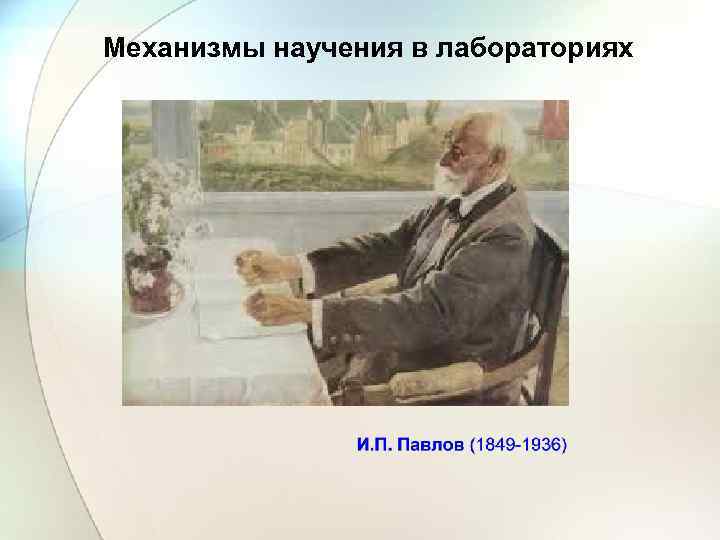 Механизмы научения в лабораториях

И.П. Павлов (1849-1936)